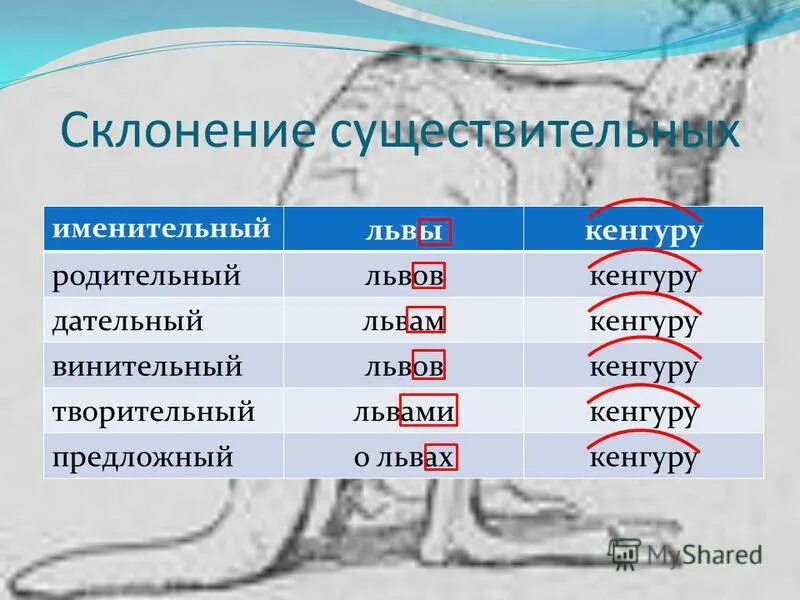 Склонение существительных

| именительный | львы | кенгуру |
|---|---|---|
| родительный | львов | кенгуру |
| дательный | львам | кенгуру |
| винительный | львов | кенгуру |
| творительный | львами | кенгуру |
| предложный | о львах | кенгуру |

MyShared